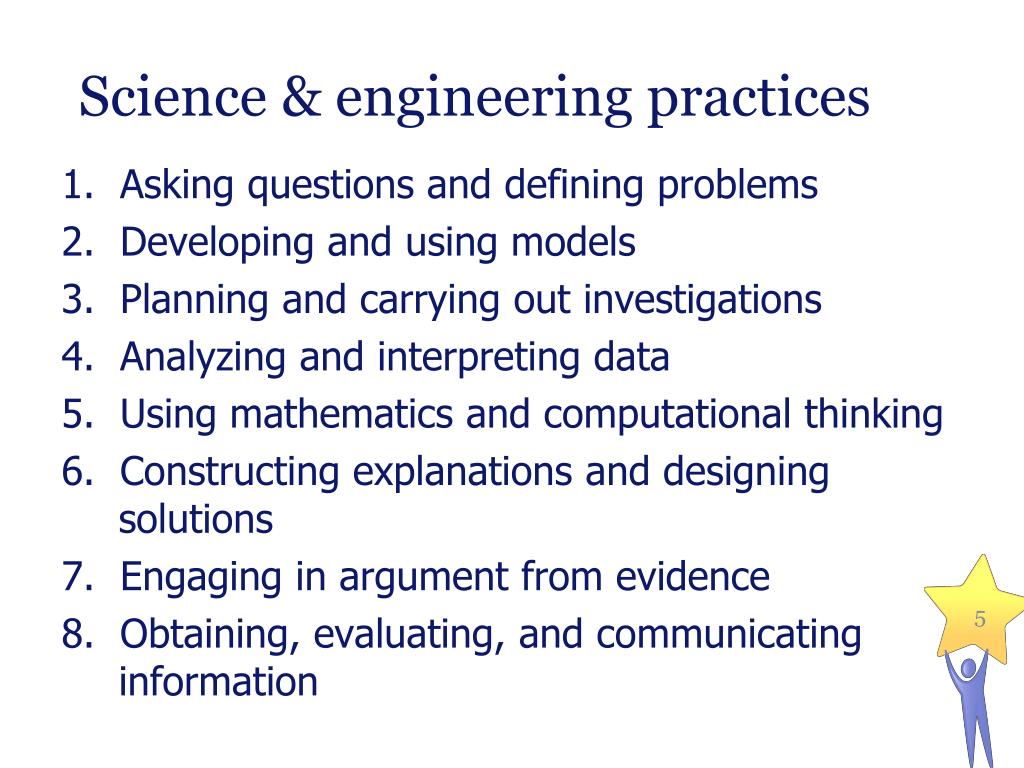 Science & engineering practices

1. Asking questions and defining problems
2. Developing and using models
3. Planning and carrying out investigations
4. Analyzing and interpreting data
5. Using mathematics and computational thinking
6. Constructing explanations and designing solutions
7. Engaging in argument from evidence
8. Obtaining, evaluating, and communicating information

5